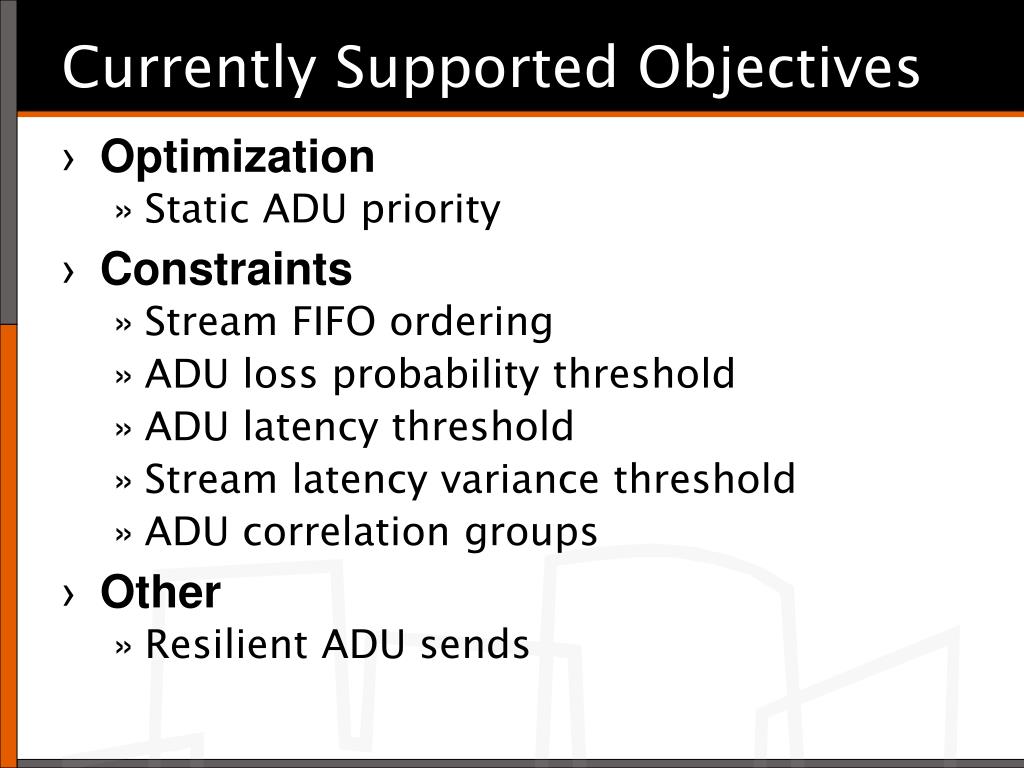 Currently Supported Objectives

› Optimization
» Static ADU priority

› Constraints
» Stream FIFO ordering
» ADU loss probability threshold
» ADU latency threshold
» Stream latency variance threshold
» ADU correlation groups

› Other
» Resilient ADU sends